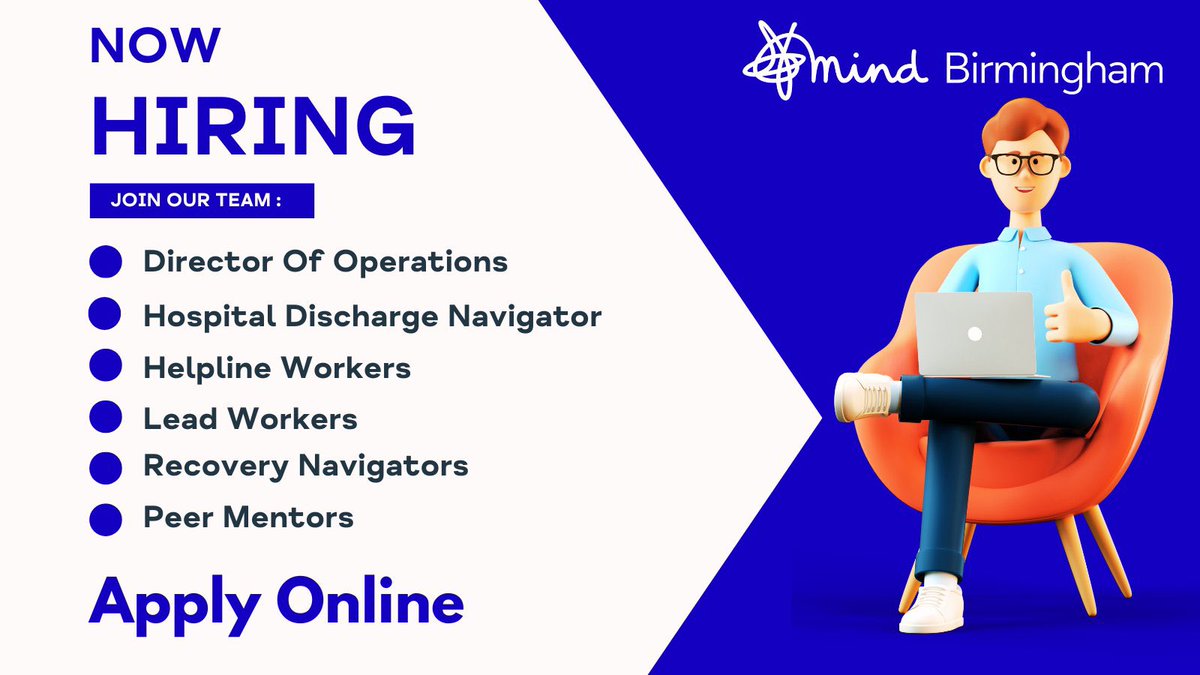 NOW
HIRING

JOIN OUR TEAM :

Director Of Operations
Hospital Discharge Navigator
Helpline Workers
Lead Workers
Recovery Navigators
Peer Mentors

Apply Online

mind Birmingham